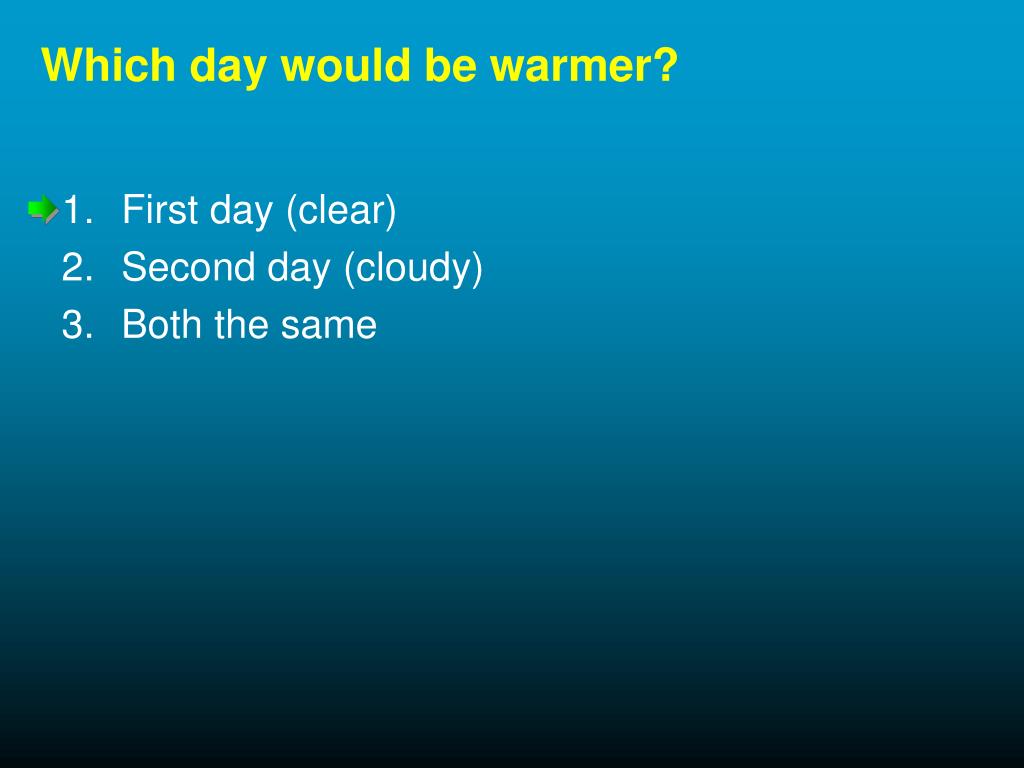 Which day would be warmer?

1. First day (clear)
2. Second day (cloudy)
3. Both the same